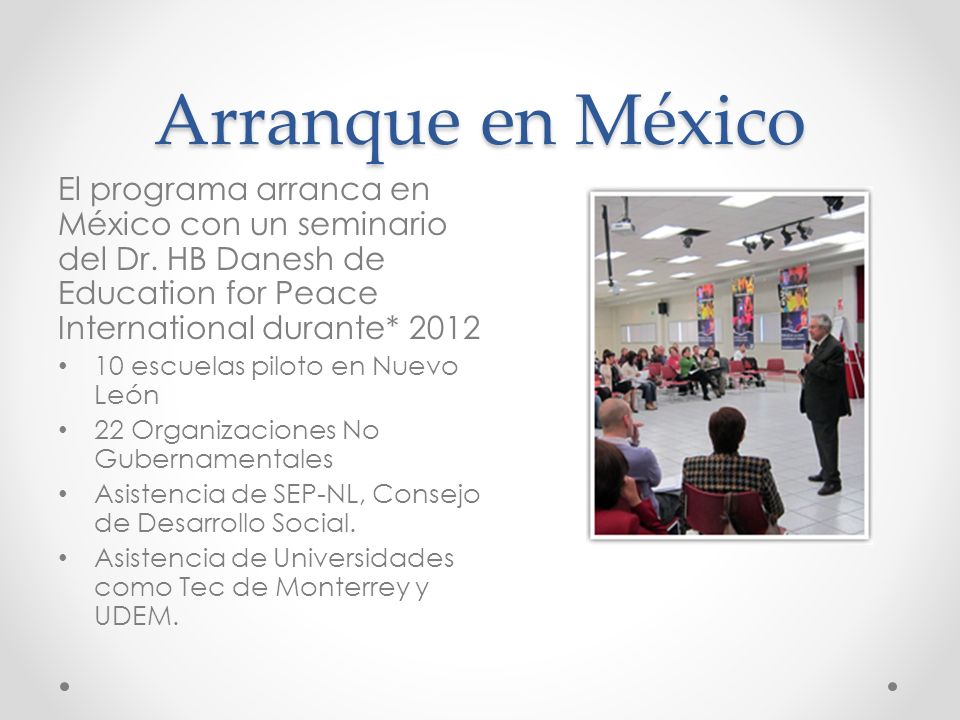 Arranque en México

El programa arranca en México con un seminario del Dr. HB Danesh de Education for Peace International durante* 2012

• 10 escuelas piloto en Nuevo León
• 22 Organizaciones No Gubernamentales
• Asistencia de SEP-NL, Consejo de Desarrollo Social.
• Asistencia de Universidades como Tec de Monterrey y UDEM.